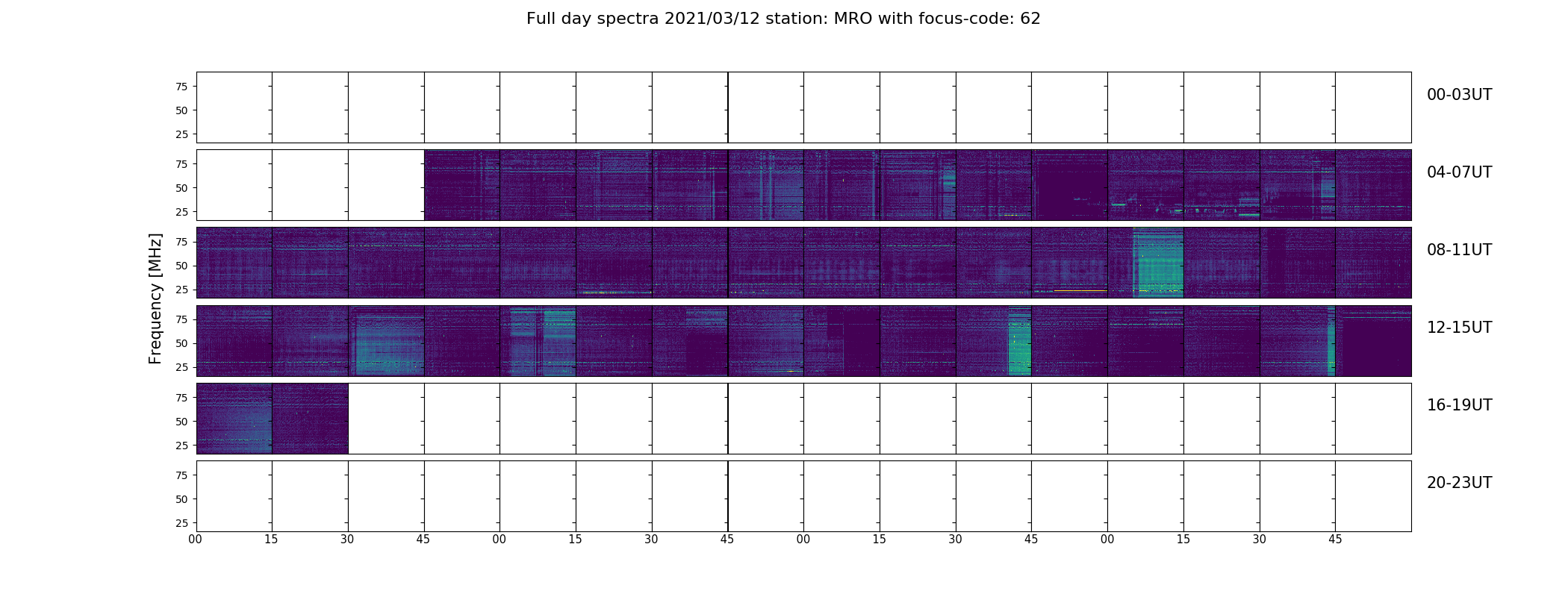 Full day spectra 2021/03/12 station: MRO with focus-code: 62

Frequency [MHz]

75
50
25

00-03UT

75
50
25

04-07UT

75
50
25

08-11UT

75
50
25

12-15UT

75
50
25

16-19UT

75
50
25

20-23UT

00 15 30 45 00 15 30 45 00 15 30 45 00 15 30 45